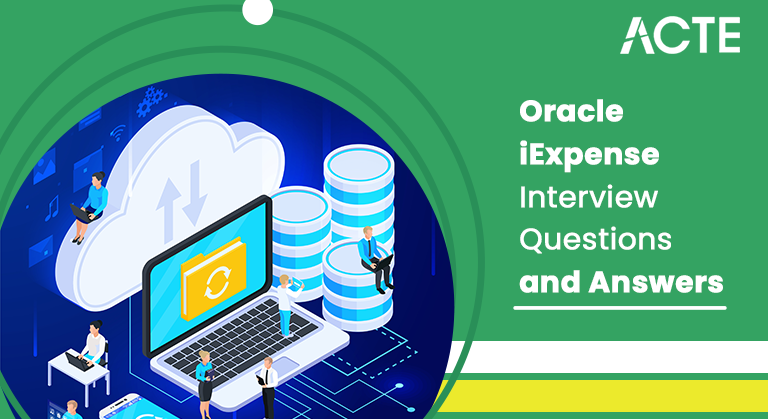 ACTE

Oracle iExpense Interview Questions and Answers